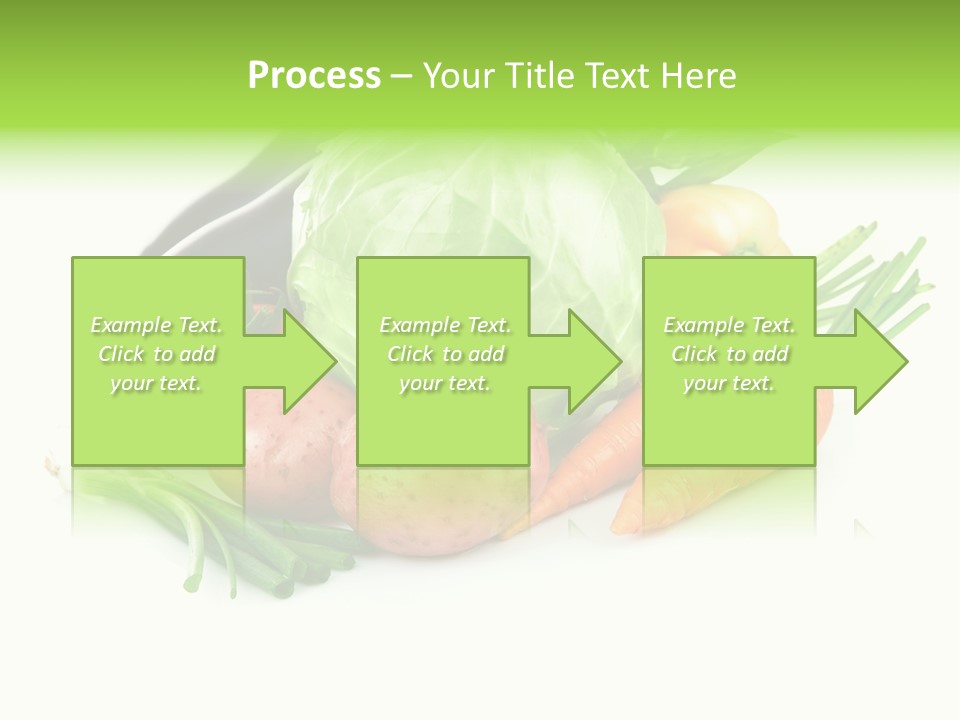 Process – Your Title Text Here

Example Text. Click to add your text.

Example Text. Click to add your text.

Example Text. Click to add your text.